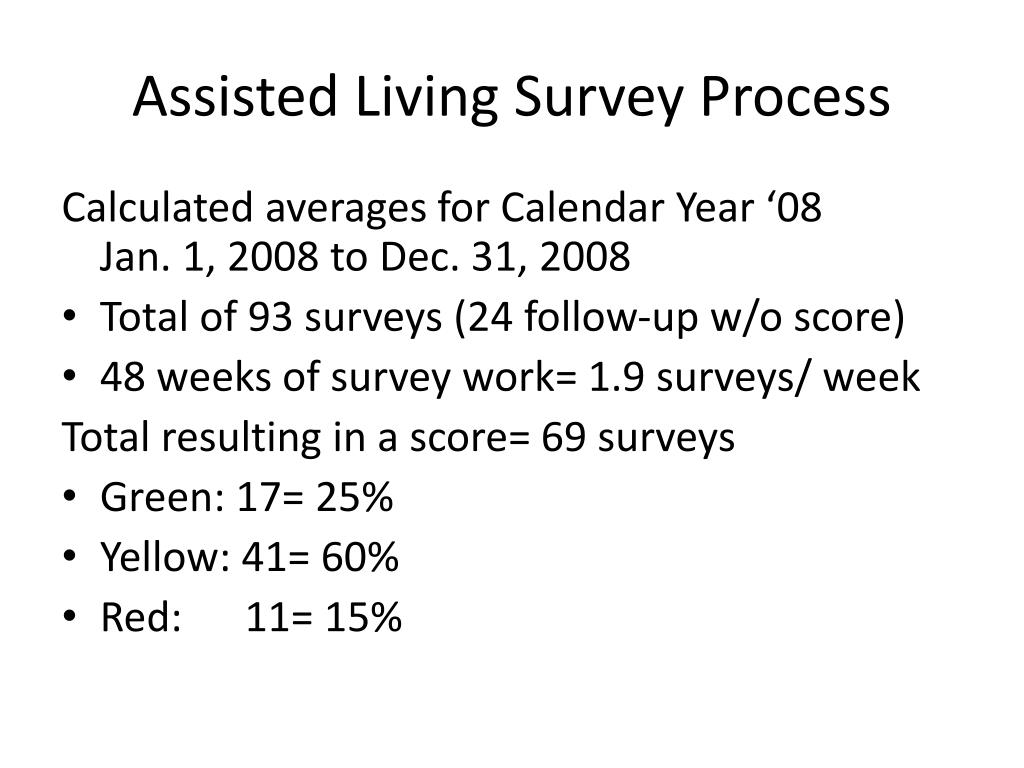 Assisted Living Survey Process

Calculated averages for Calendar Year ‘08
Jan. 1, 2008 to Dec. 31, 2008

• Total of 93 surveys (24 follow-up w/o score)
• 48 weeks of survey work= 1.9 surveys/ week

Total resulting in a score= 69 surveys

• Green: 17= 25%
• Yellow: 41= 60%
• Red: 11= 15%